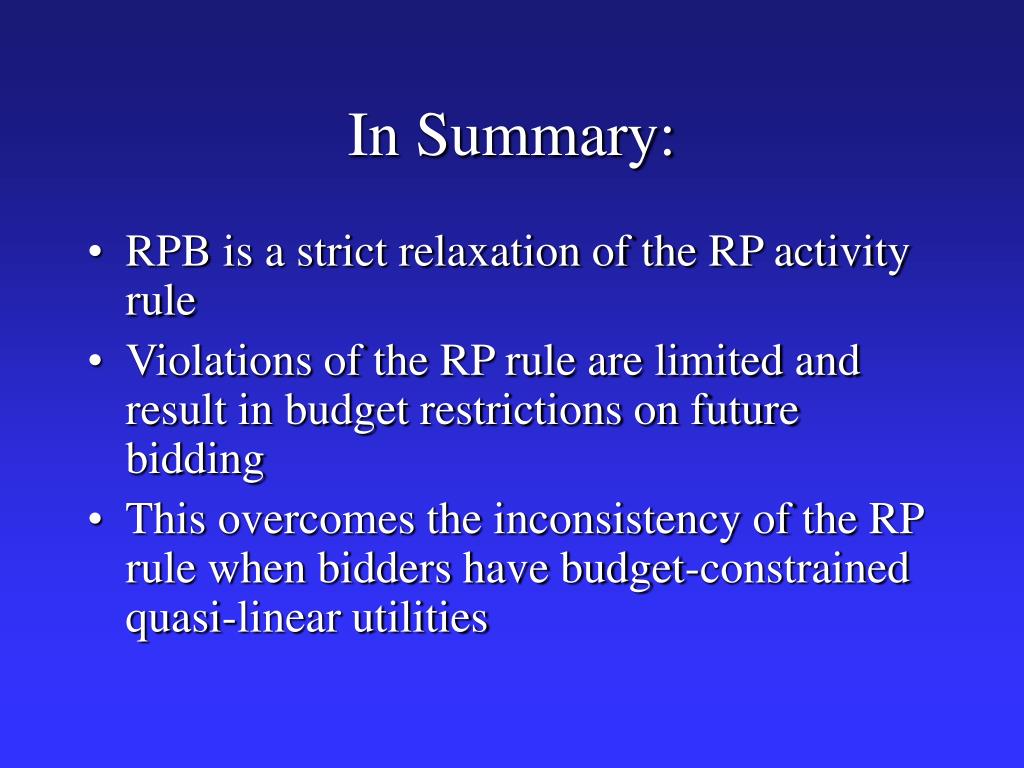 In Summary:

• RPB is a strict relaxation of the RP activity rule

• Violations of the RP rule are limited and result in budget restrictions on future bidding

• This overcomes the inconsistency of the RP rule when bidders have budget-constrained quasi-linear utilities